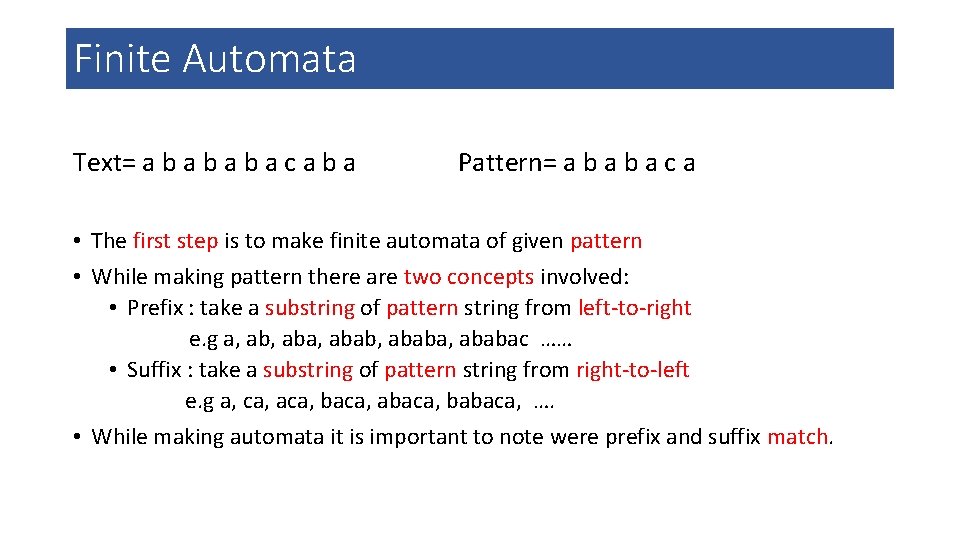 Finite Automata

Text= a b a b a b a c a b a

Pattern= a b a b a c a

• The first step is to make finite automata of given pattern
• While making pattern there are two concepts involved:
  • Prefix : take a substring of pattern string from left-to-right
    e.g a, ab, aba, abab, ababa, ababac ……
  • Suffix : take a substring of pattern string from right-to-left
    e.g a, ca, aca, baca, abaca, babaca, ….
• While making automata it is important to note were prefix and suffix match.